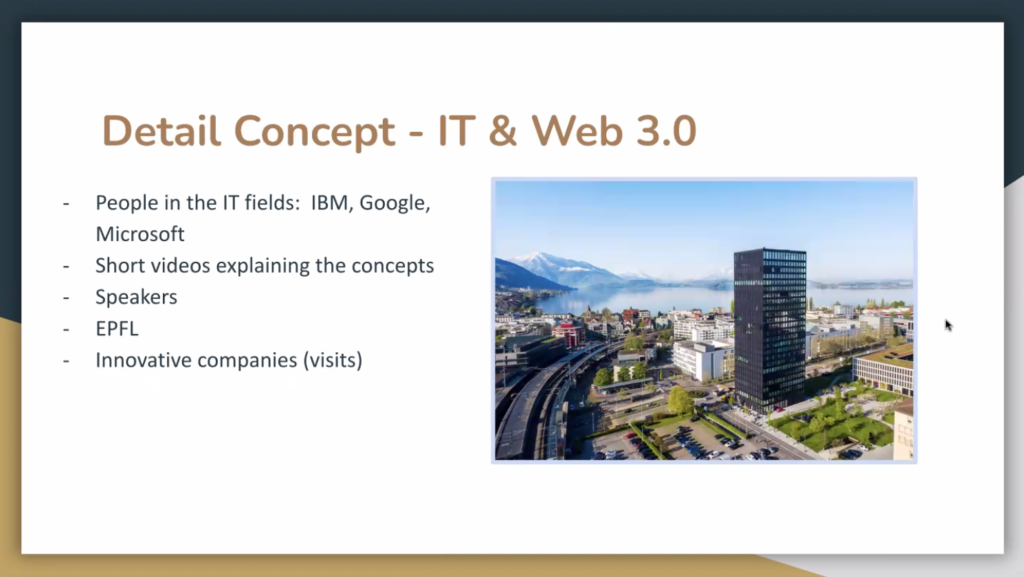 Detail Concept - IT & Web 3.0

- People in the IT fields: IBM, Google, Microsoft
- Short videos explaining the concepts
- Speakers
- EPFL
- Innovative companies (visits)